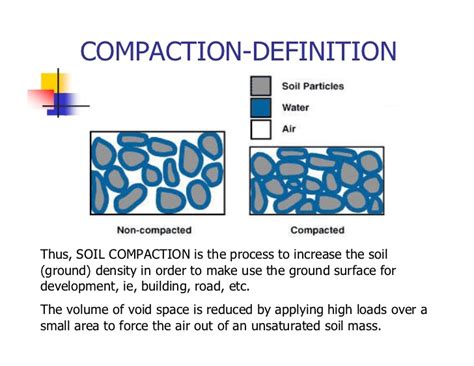 COMPACTION-DEFINITION

Soil Particles
Water
Air

Non-compacted

Compacted

Thus, SOIL COMPACTION is the process to increase the soil (ground) density in order to make use the ground surface for development, ie, building, road, etc.

The volume of void space is reduced by applying high loads over a small area to force the air out of an unsaturated soil mass.